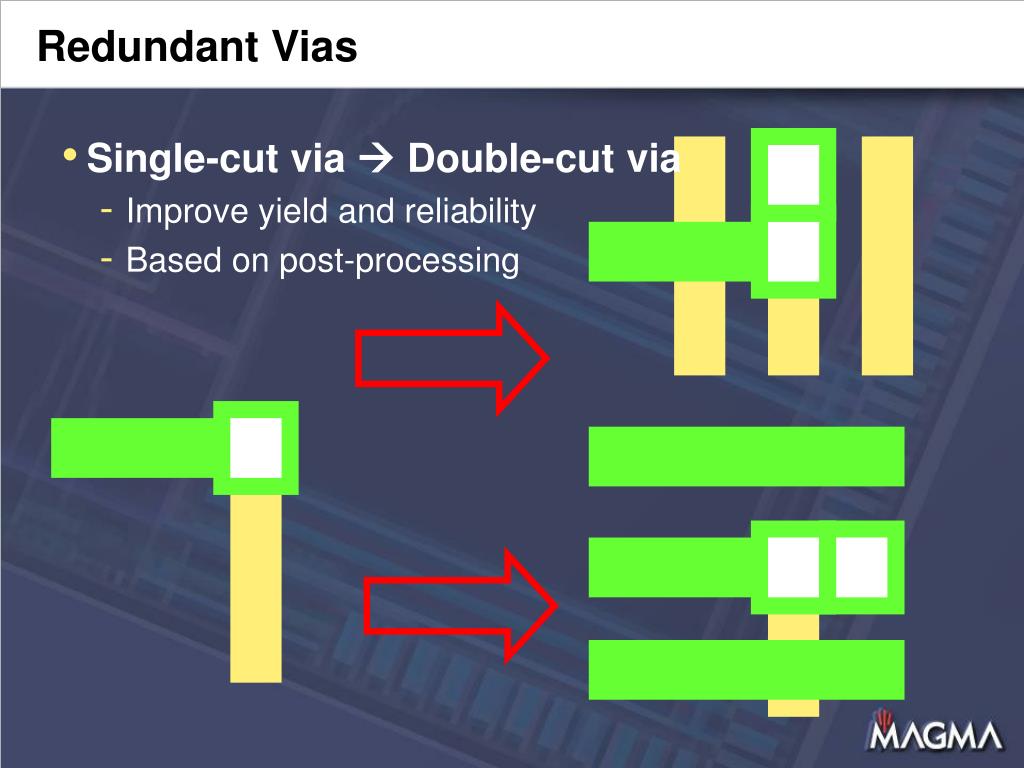 Redundant Vias

• Single-cut via → Double-cut via
- Improve yield and reliability
- Based on post-processing

MAGMA